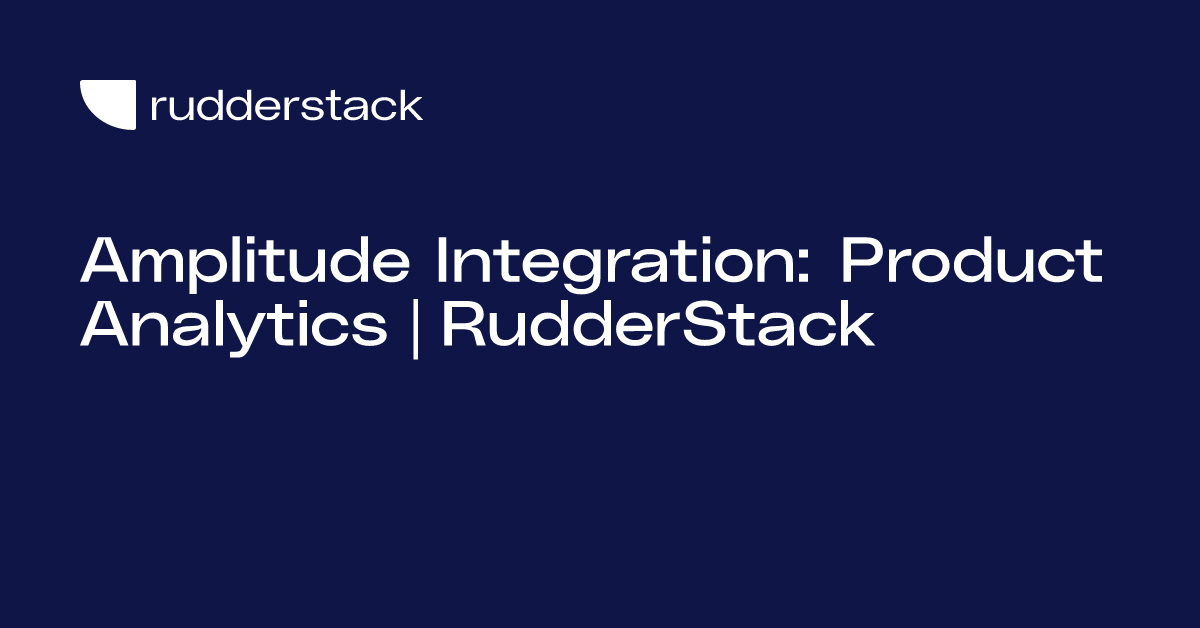 rudderstack

Amplitude Integration: Product Analytics | RudderStack